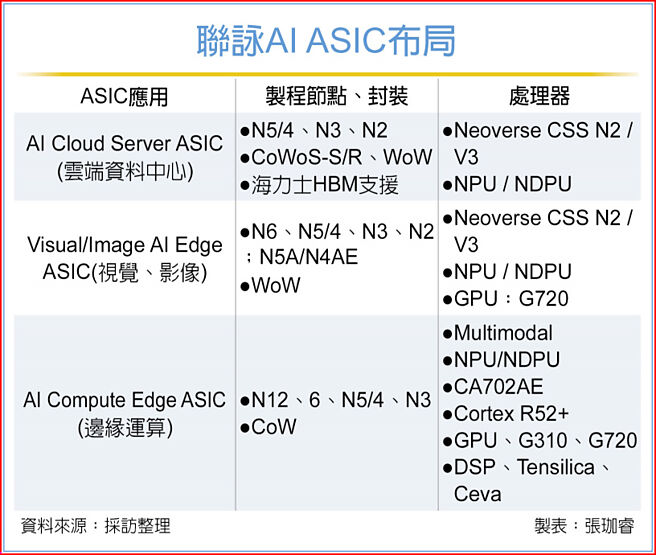 聯詠AI ASIC布局

| ASIC應用 | 製程節點、封裝 | 處理器 |
|---|---|---|
| AI Cloud Server ASIC (雲端資料中心) | ●N5/4、N3、N2 ●CoWoS-S/R、WoW ●海力士HBM支援 | ●Neoverse CSS N2 / V3 ●NPU / NDPU |
| Visual/Image AI Edge ASIC(視覺、影像) | ●N6、N5/4、N3、N2；N5A/N4AE ●WoW | ●Neoverse CSS N2 / V3 ●NPU / NDPU ●GPU：G720 |
| AI Compute Edge ASIC (邊緣運算) | ●N12、6、N5/4、N3 ●CoW | ●Multimodal ●NPU/NDPU ●CA702AE ●Cortex R52+ ●GPU、G310、G720 ●DSP、Tensilica、Ceva |

資料來源：採訪整理

製表：張珈睿